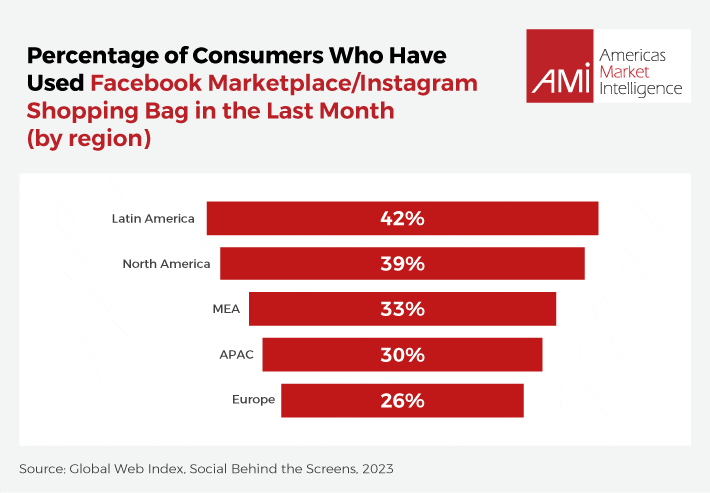 Percentage of Consumers Who Have Used Facebook Marketplace/Instagram Shopping Bag in the Last Month (by region)

AMi Americas Market Intelligence

Latin America 42%

North America 39%

MEA 33%

APAC 30%

Europe 26%

Source: Global Web Index, Social Behind the Screens, 2023